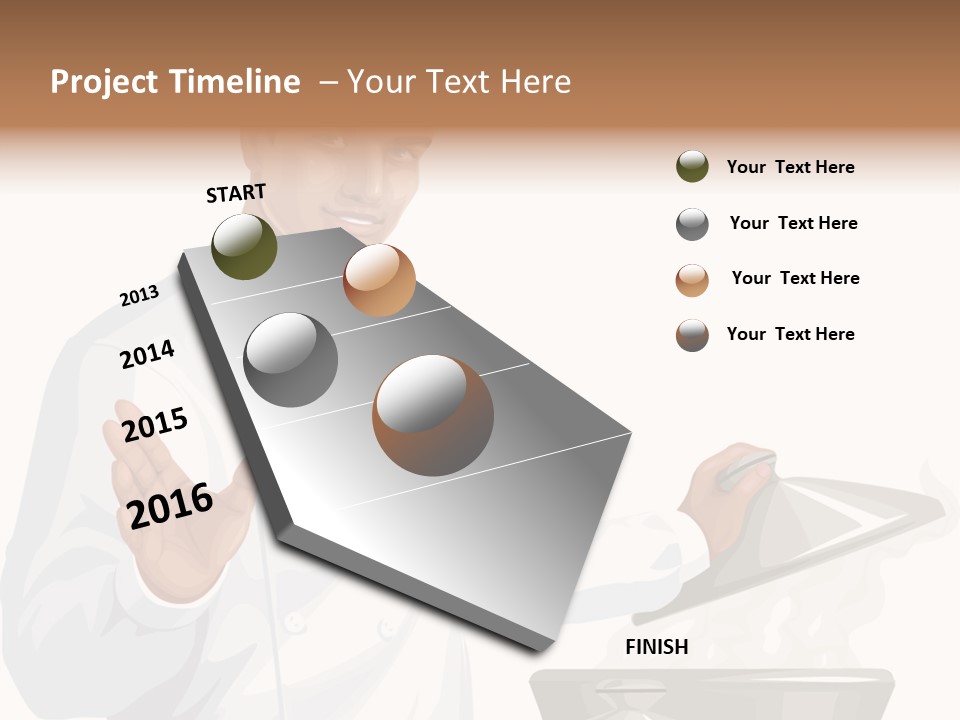 Project Timeline – Your Text Here

START

2013

2014

2015

2016

FINISH

Your Text Here

Your Text Here

Your Text Here

Your Text Here